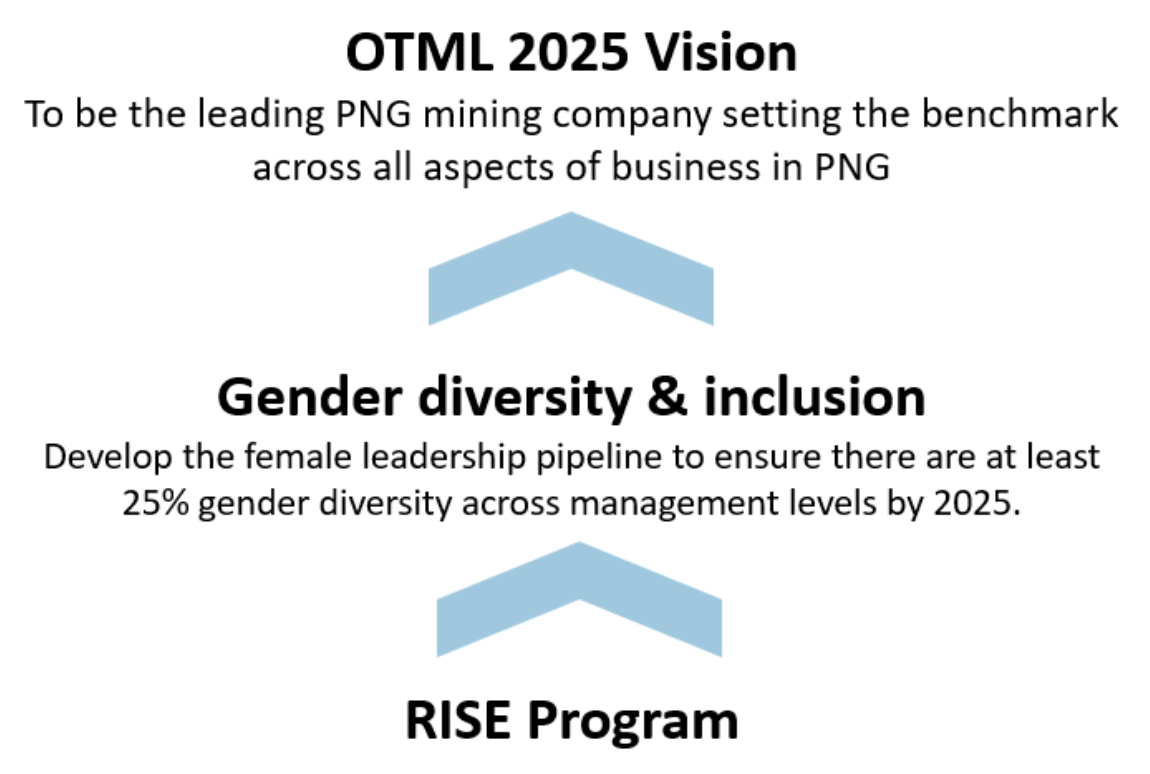 OTML 2025 Vision

To be the leading PNG mining company setting the benchmark across all aspects of business in PNG

Gender diversity & inclusion

Develop the female leadership pipeline to ensure there are at least 25% gender diversity across management levels by 2025.

RISE Program